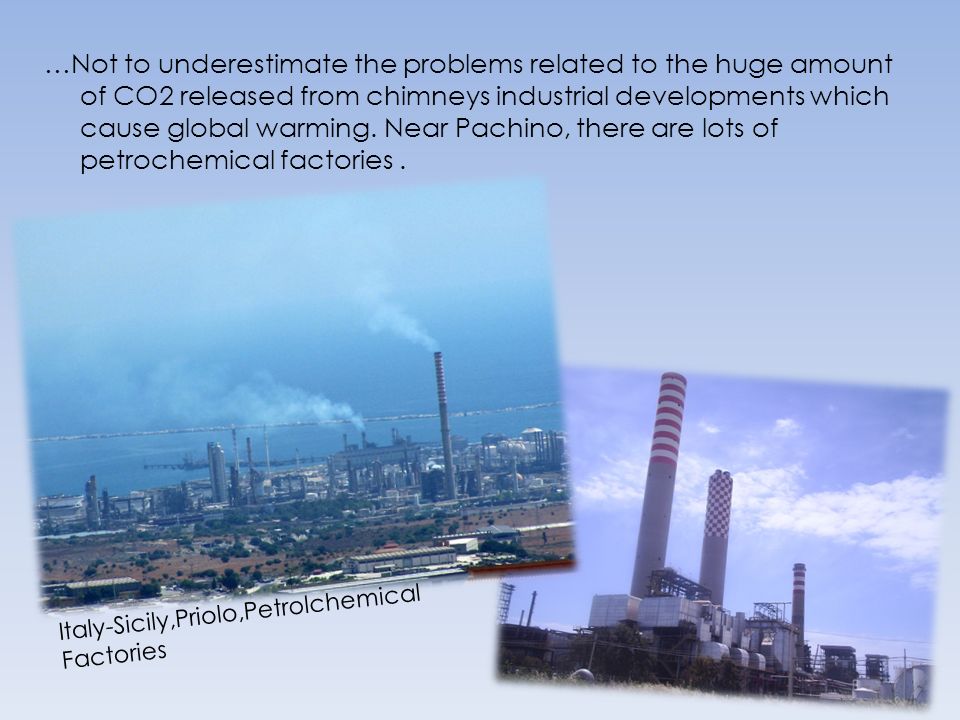 …Not to underestimate the problems related to the huge amount of CO2 released from chimneys industrial developments which cause global warming. Near Pachino, there are lots of petrochemical factories .

Italy-Sicily,Priolo,Petrolchemical Factories